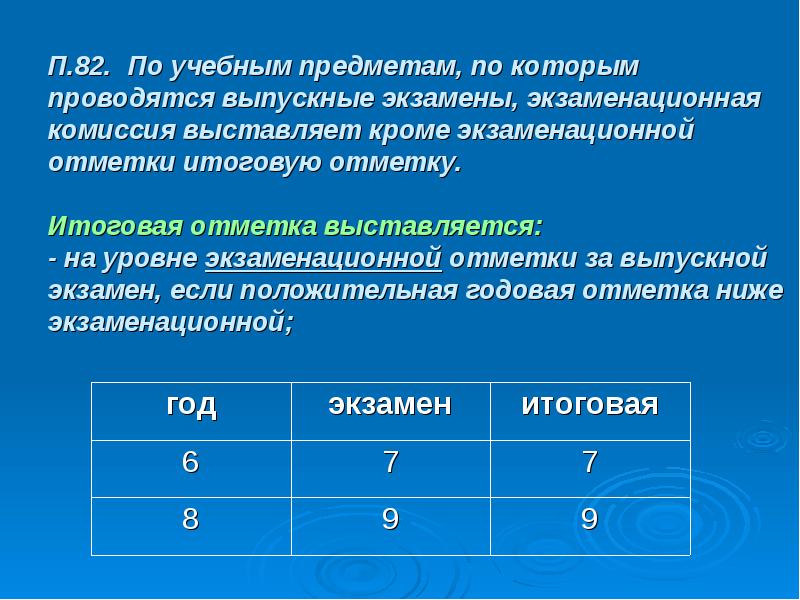 П.82. По учебным предметам, по которым проводятся выпускные экзамены, экзаменационная комиссия выставляет кроме экзаменационной отметки итоговую отметку.

Итоговая отметка выставляется:
- на уровне экзаменационной отметки за выпускной экзамен, если положительная годовая отметка ниже экзаменационной;

| год | экзамен | итоговая |
|---|---|---|
| 6 | 7 | 7 |
| 8 | 9 | 9 |